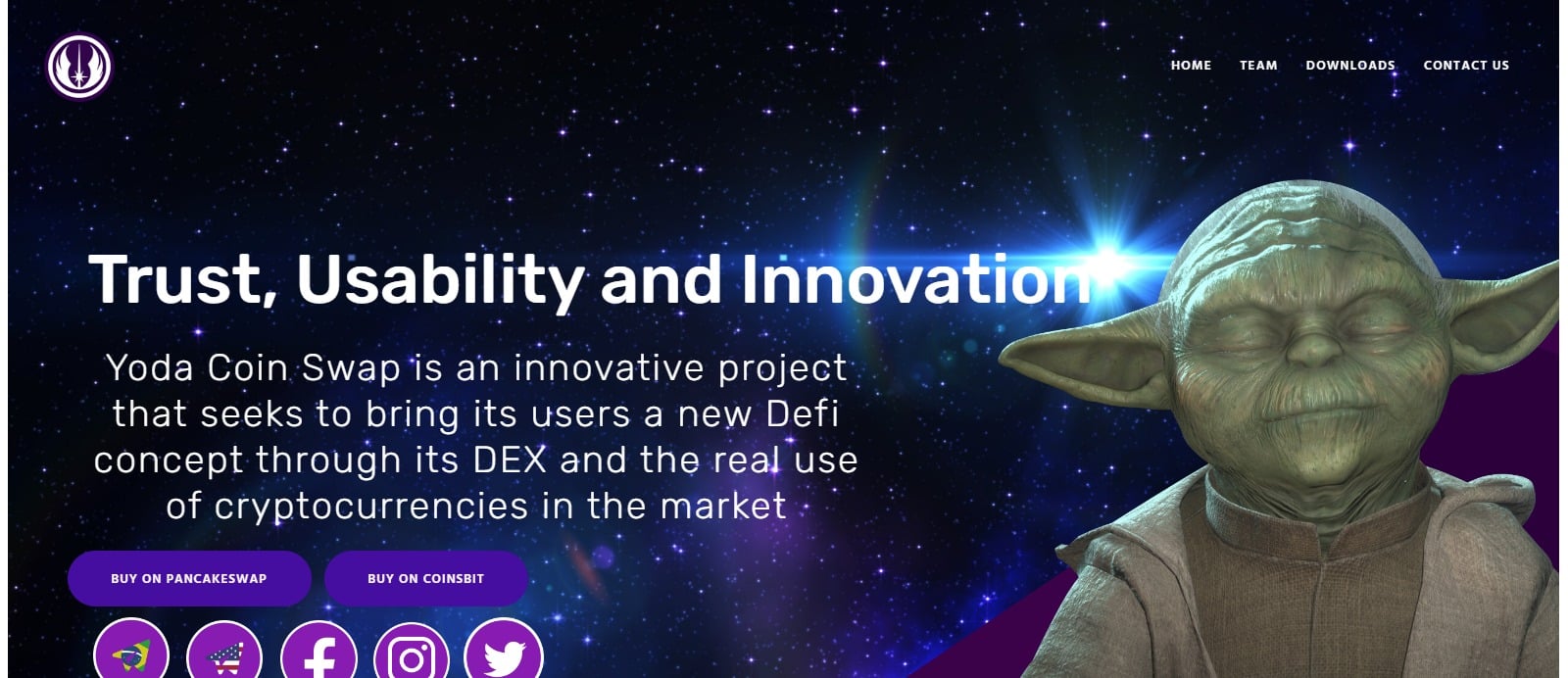 HOME TEAM DOWNLOADS CONTACT US

Trust, Usability and Innovation

Yoda Coin Swap is an innovative project that seeks to bring its users a new Defi concept through its DEX and the real use of cryptocurrencies in the market

BUY ON PANCAKESWAP

BUY ON COINSBIT